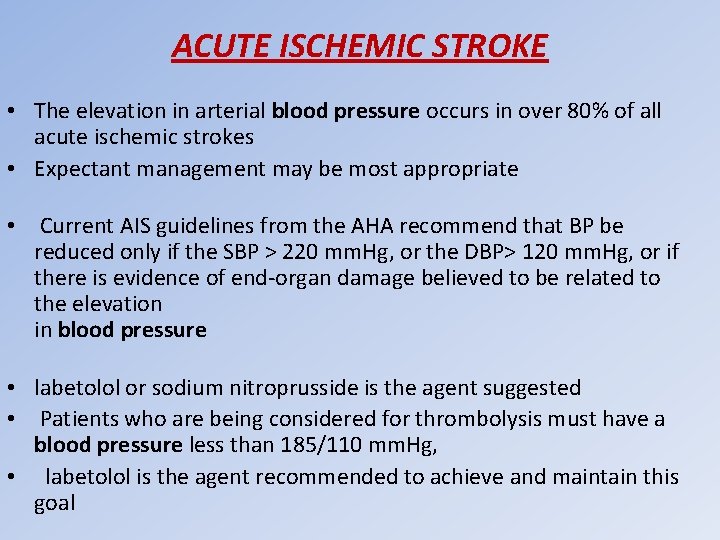 ACUTE ISCHEMIC STROKE

• The elevation in arterial blood pressure occurs in over 80% of all acute ischemic strokes
• Expectant management may be most appropriate

• Current AIS guidelines from the AHA recommend that BP be reduced only if the SBP > 220 mmHg, or the DBP> 120 mmHg, or if there is evidence of end-organ damage believed to be related to the elevation
in blood pressure

• labetolol or sodium nitroprusside is the agent suggested
• Patients who are being considered for thrombolysis must have a blood pressure less than 185/110 mmHg,
• labetolol is the agent recommended to achieve and maintain this goal